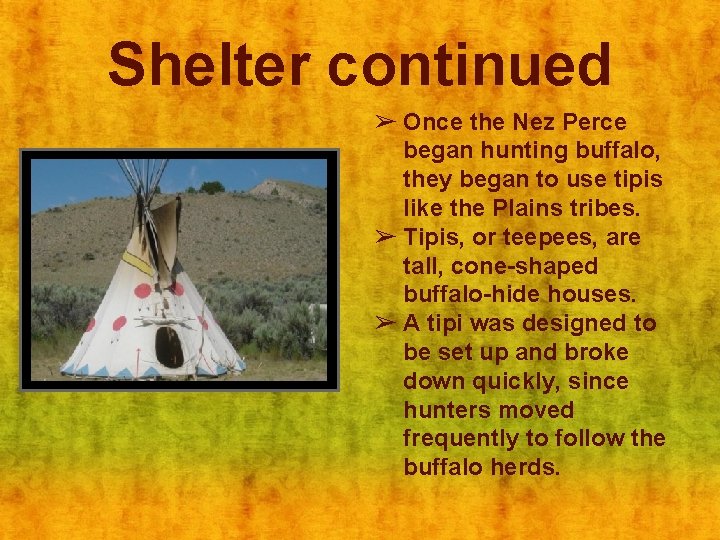 Shelter continued

➢ Once the Nez Perce began hunting buffalo, they began to use tipis like the Plains tribes.

➢ Tipis, or teepees, are tall, cone-shaped buffalo-hide houses.

➢ A tipi was designed to be set up and broke down quickly, since hunters moved frequently to follow the buffalo herds.